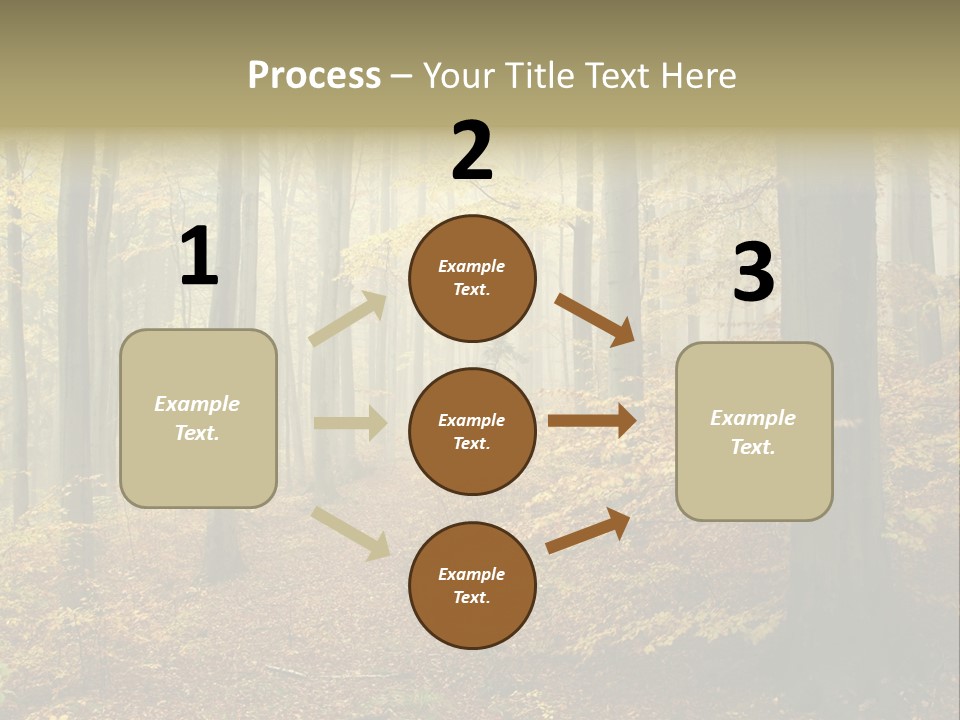 Process – Your Title Text Here

1

Example Text.

2

Example Text.

Example Text.

Example Text.

3

Example Text.